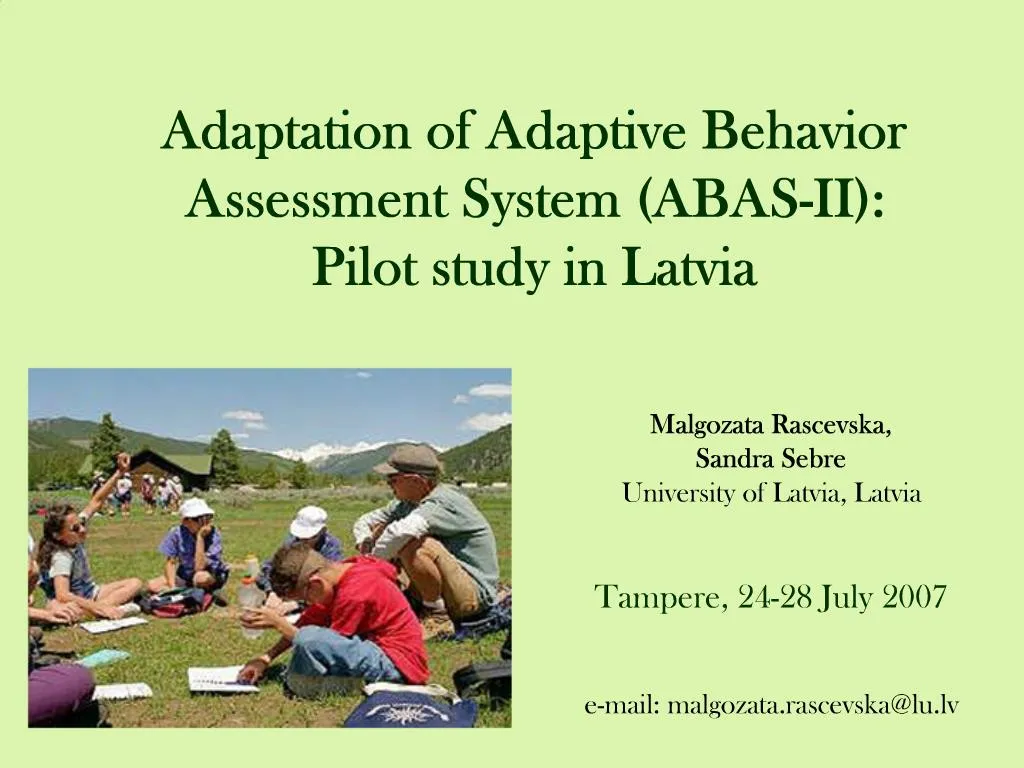 Adaptation of Adaptive Behavior Assessment System (ABAS-II): Pilot study in Latvia

Malgozata Rascevska,
Sandra Sebre
University of Latvia, Latvia

Tampere, 24-28 July 2007

e-mail: malgozata.rascevska@lu.lv